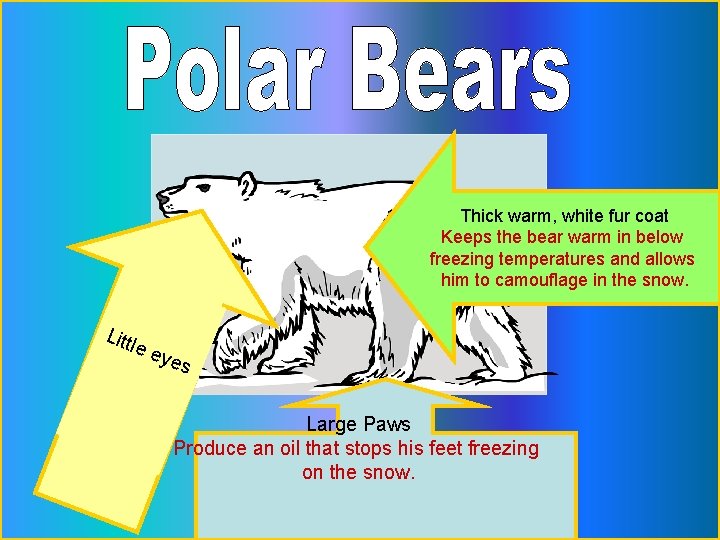 Polar Bears

Thick warm, white fur coat
Keeps the bear warm in below freezing temperatures and allows him to camouflage in the snow.

Little eyes

Large Paws
Produce an oil that stops his feet freezing on the snow.